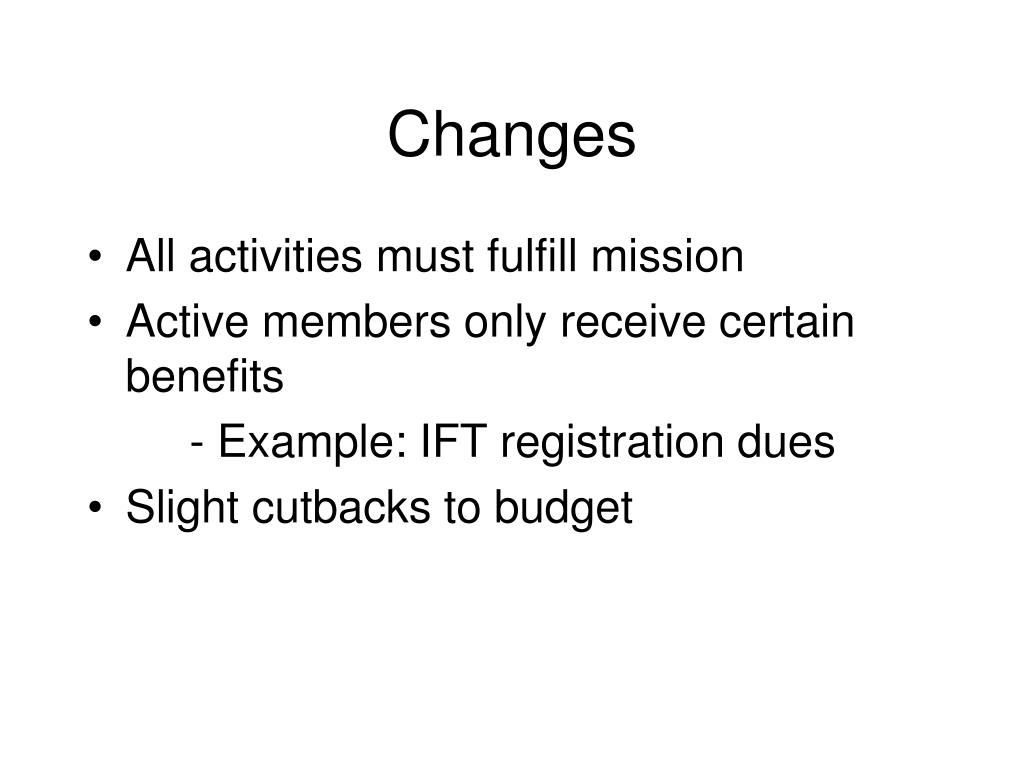 Changes

• All activities must fulfill mission
• Active members only receive certain benefits
- Example: IFT registration dues
• Slight cutbacks to budget